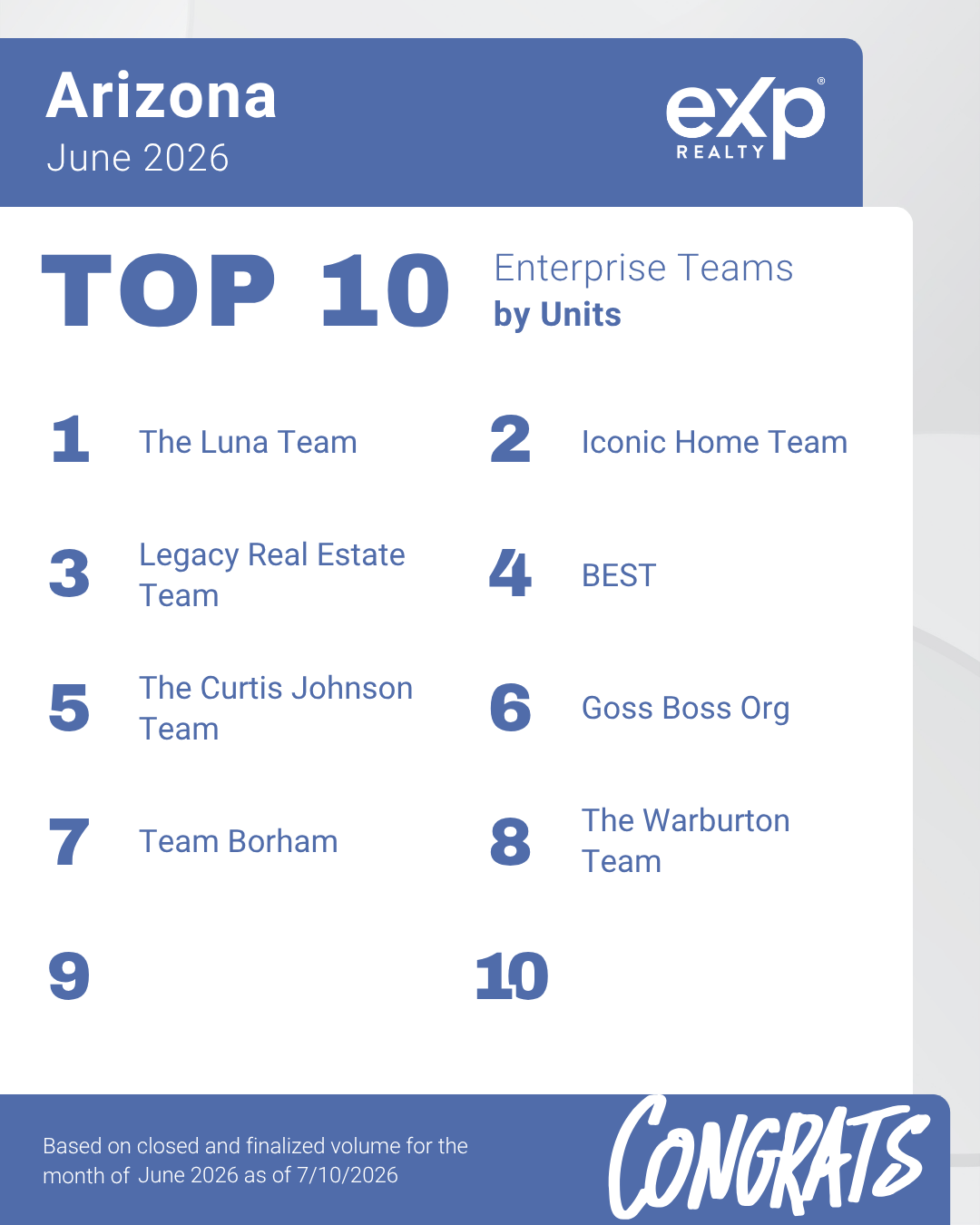 Arizona
June 2026

eXp REALTY

TOP 10 Enterprise Teams by Units

1 The Luna Team

2 Iconic Home Team

3 Legacy Real Estate Team

4 BEST

5 The Curtis Johnson Team

6 Goss Boss Org

7 Team Borham

8 The Warburton Team

9

10

Based on closed and finalized volume for the month of June 2026 as of 7/10/2026

CONGRATS